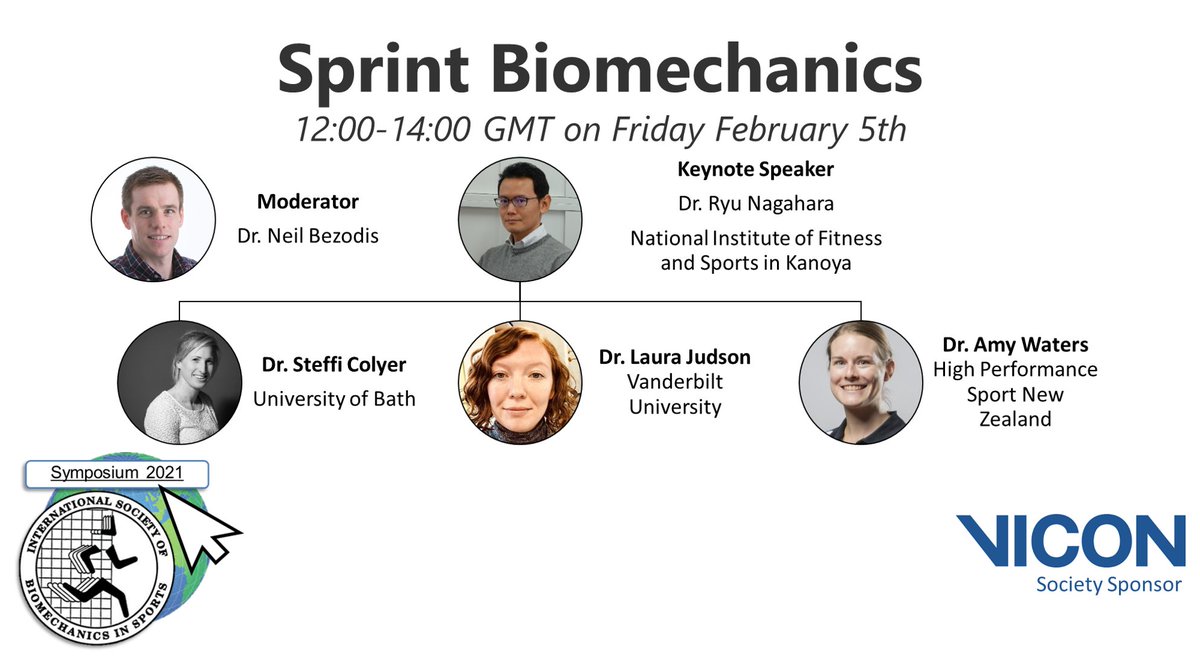 Sprint Biomechanics
12:00-14:00 GMT on Friday February 5th

Moderator
Dr. Neil Bezodis

Keynote Speaker
Dr. Ryu Nagahara
National Institute of Fitness and Sports in Kanoya

Dr. Steffi Colyer
University of Bath

Dr. Laura Judson
Vanderbilt University

Dr. Amy Waters
High Performance Sport New Zealand

Symposium 2021

INTERNATIONAL SOCIETY OF BIOMECHANICS IN SPORTS

VICON
Society Sponsor